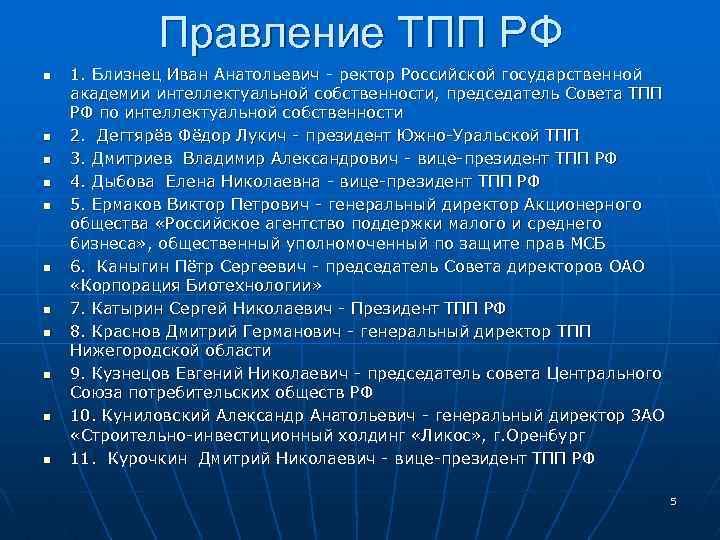 Правление ТПП РФ

1. Близнец Иван Анатольевич - ректор Российской государственной академии интеллектуальной собственности, председатель Совета ТПП РФ по интеллектуальной собственности

2. Дегтярёв Фёдор Лукич - президент Южно-Уральской ТПП

3. Дмитриев Владимир Александрович - вице-президент ТПП РФ

4. Дыбова Елена Николаевна - вице-президент ТПП РФ

5. Ермаков Виктор Петрович - генеральный директор Акционерного общества «Российское агентство поддержки малого и среднего бизнеса», общественный уполномоченный по защите прав МСБ

6. Каныгин Пётр Сергеевич - председатель Совета директоров ОАО «Корпорация Биотехнологии»

7. Катырин Сергей Николаевич - Президент ТПП РФ

8. Краснов Дмитрий Германович - генеральный директор ТПП Нижегородской области

9. Кузнецов Евгений Николаевич - председатель совета Центрального Союза потребительских обществ РФ

10. Куниловский Александр Анатольевич - генеральный директор ЗАО «Строительно-инвестиционный холдинг «Ликос», г.Оренбург

11. Курочкин Дмитрий Николаевич - вице-президент ТПП РФ

5